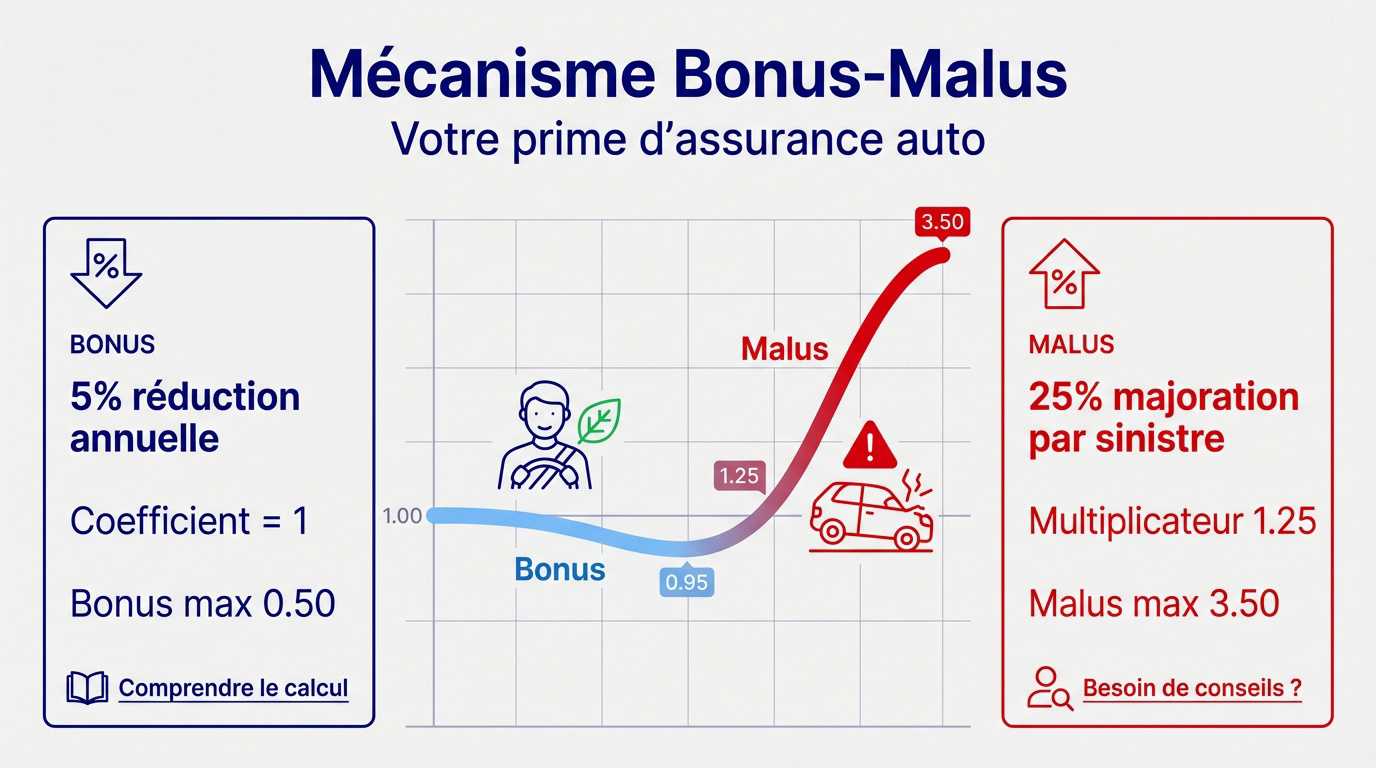 Mécanisme Bonus-Malus
Votre prime d'assurance auto

%

BONUS

5% réduction annuelle

Coefficient = 1

Bonus max 0.50

Comprendre le calcul

3.50

Malus

1.25

1.00

Bonus

0.95

%

MALUS

25% majoration par sinistre

Multiplicateur 1.25

Malus max 3.50

Besoin de conseils ?